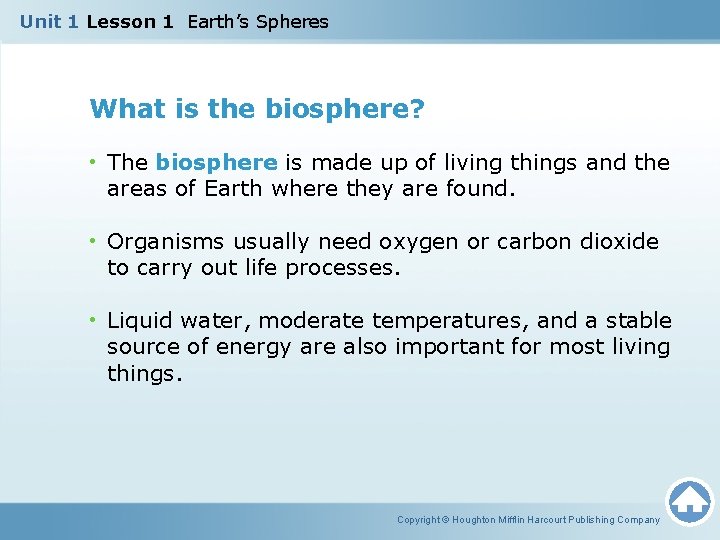 Unit 1 Lesson 1 Earth's Spheres

What is the biosphere?

• The biosphere is made up of living things and the areas of Earth where they are found.

• Organisms usually need oxygen or carbon dioxide to carry out life processes.

• Liquid water, moderate temperatures, and a stable source of energy are also important for most living things.

Copyright © Houghton Mifflin Harcourt Publishing Company